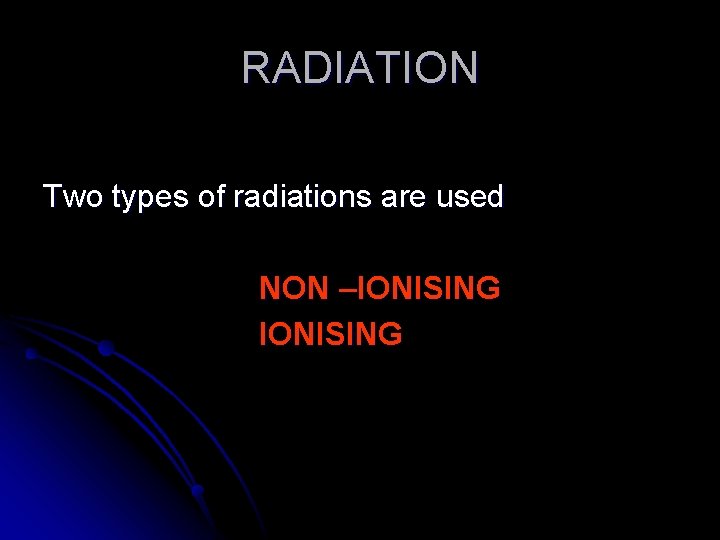 RADIATION

Two types of radiations are used

NON –IONISING
IONISING